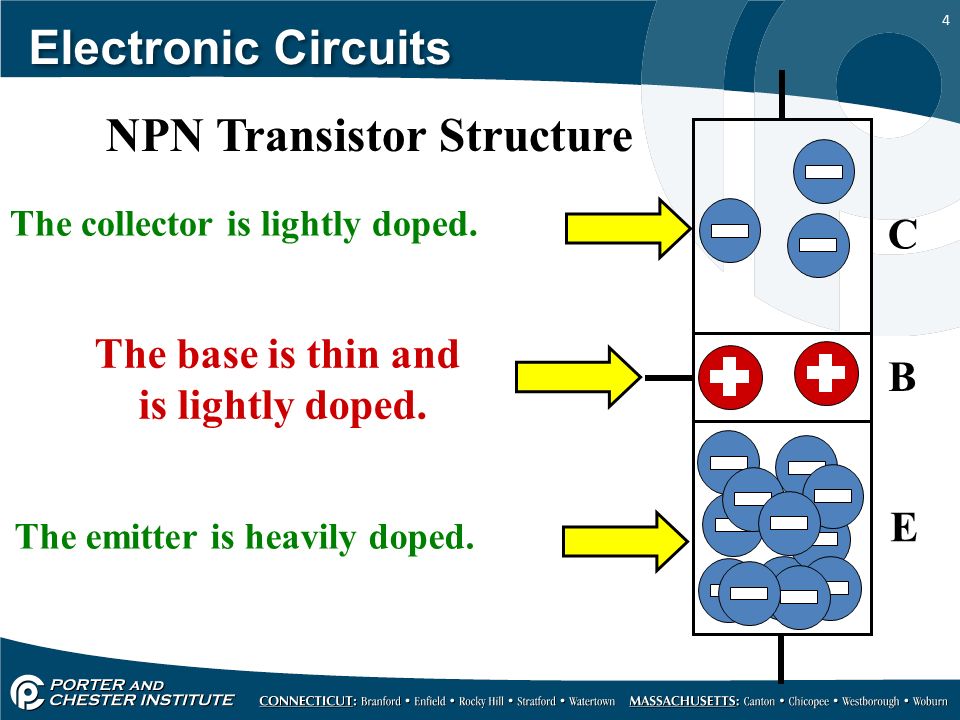 Electronic Circuits

4

NPN Transistor Structure

The collector is lightly doped.

C

The base is thin and is lightly doped.

B

The emitter is heavily doped.

E

PORTER AND CHESTER INSTITUTE

CONNECTICUT: Branford • Enfield • Rocky Hill • Stratford • Watertown MASSACHUSETTS: Canton • Chicopee • Westborough • Woburn